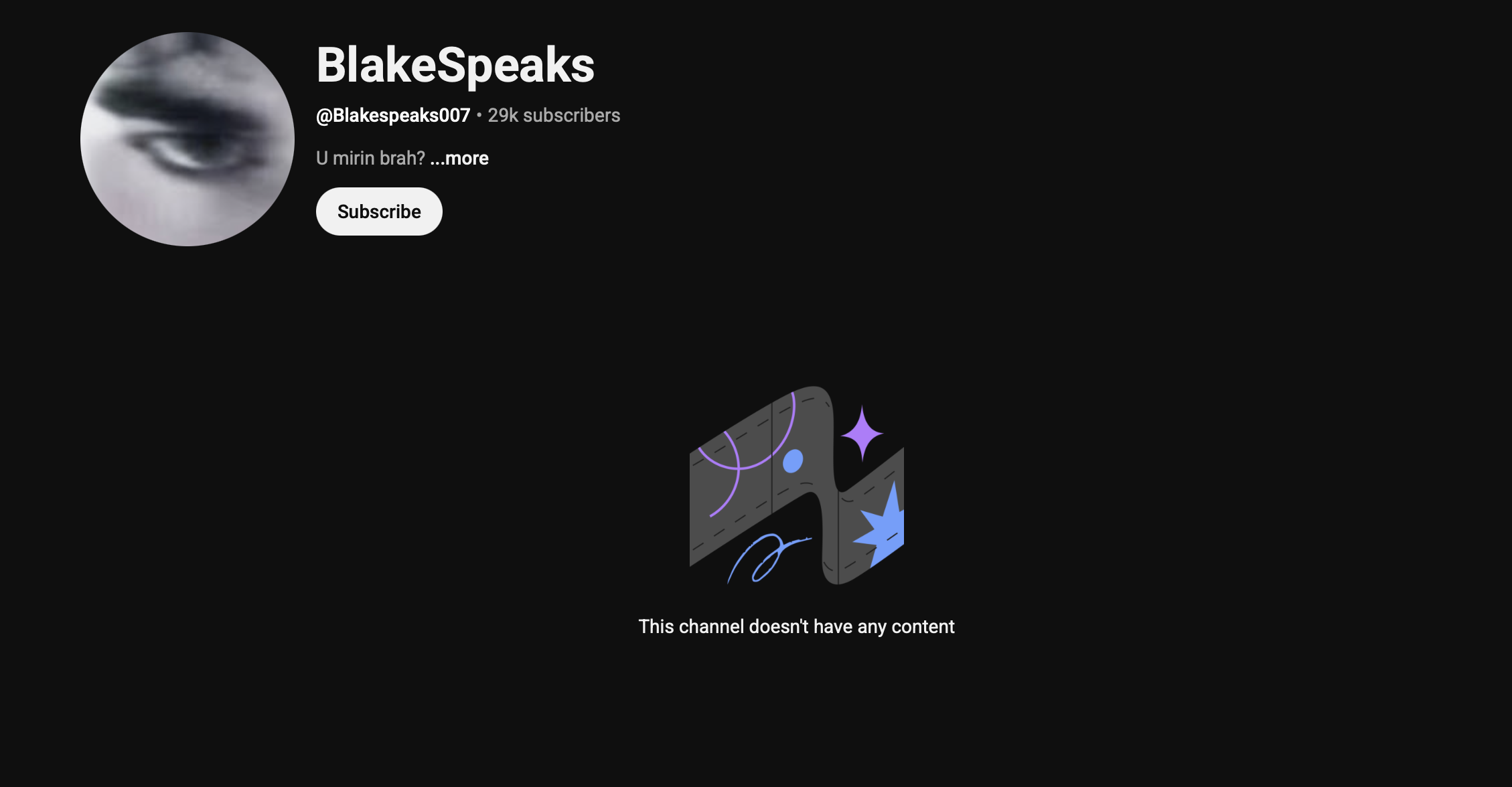 BlakeSpeaks

@Blakespeaks007 • 29k subscribers

U mirin brah? ...more

Subscribe

This channel doesn't have any content